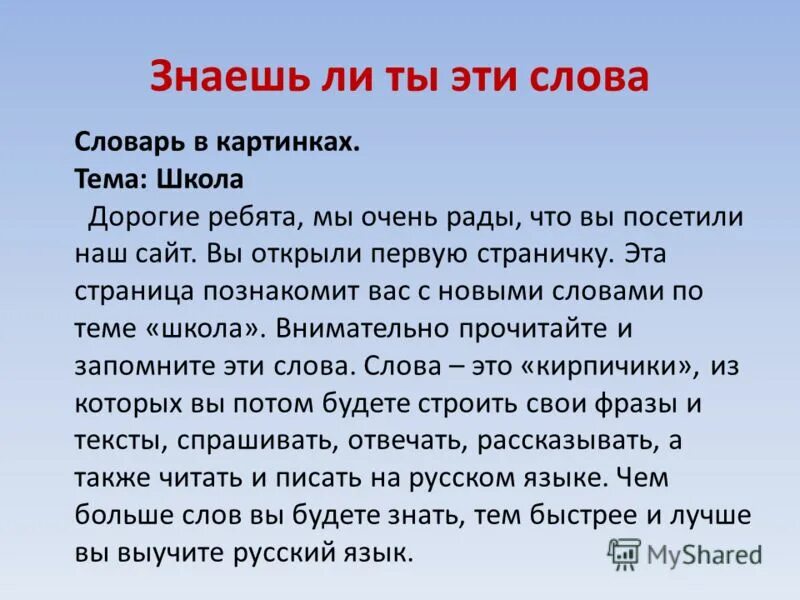 Знаешь ли ты эти слова

Словарь в картинках.
Тема: Школа

Дорогие ребята, мы очень рады, что вы посетили наш сайт. Вы открыли первую страничку. Эта страница познакомит вас с новыми словами по теме «школа». Внимательно прочитайте и запомните эти слова. Слова – это «кирпичики», из которых вы потом будете строить свои фразы и тексты, спрашивать, отвечать, рассказывать, а также читать и писать на русском языке. Чем больше слов вы будете знать, тем быстрее и лучше вы выучите русский язык.

MyShared